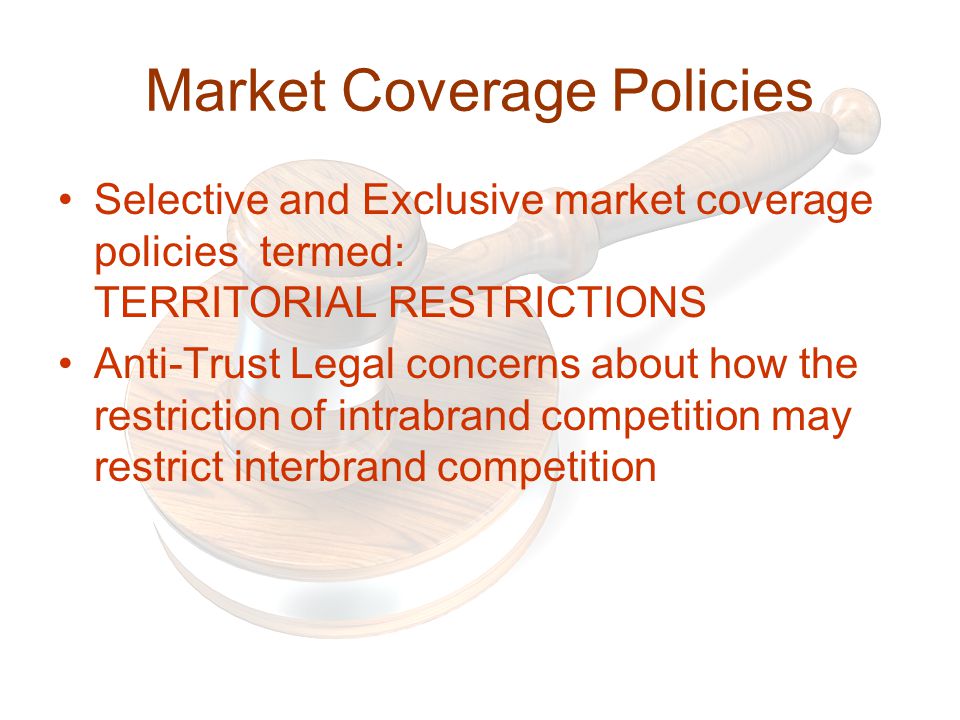 Market Coverage Policies

• Selective and Exclusive market coverage policies termed:
TERRITORIAL RESTRICTIONS
• Anti-Trust Legal concerns about how the restriction of intrabrand competition may restrict interbrand competition